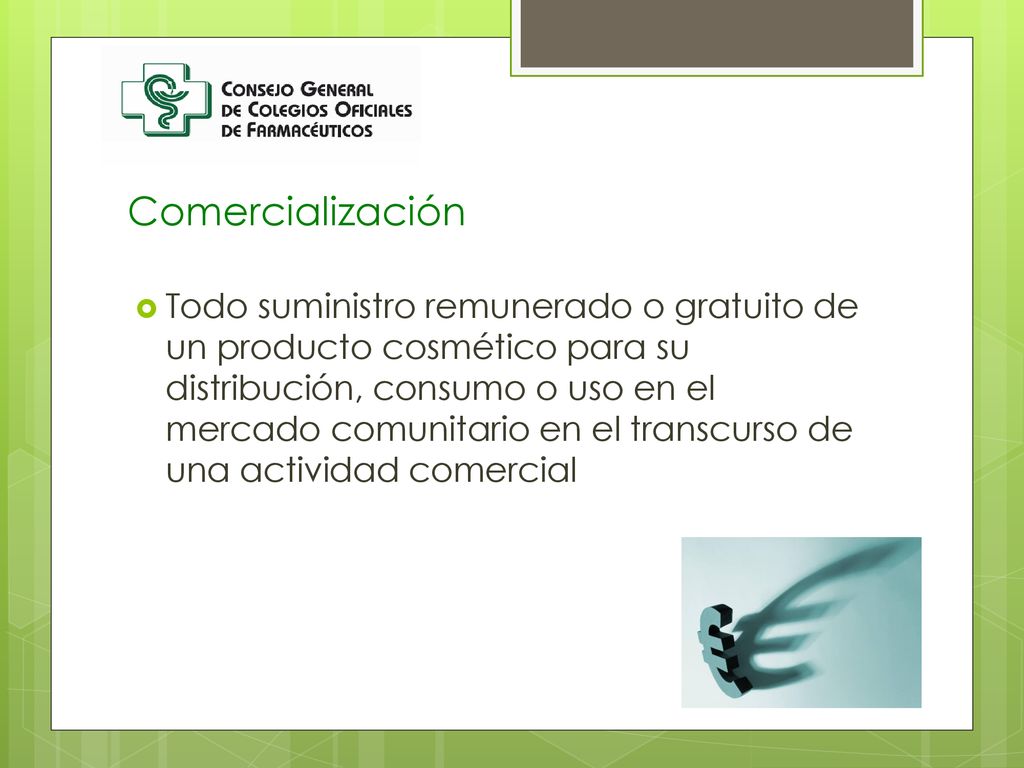 CONSEJO GENERAL
DE COLEGIOS OFICIALES
DE FARMACÉUTICOS

Comercialización

Todo suministro remunerado o gratuito de un producto cosmético para su distribución, consumo o uso en el mercado comunitario en el transcurso de una actividad comercial